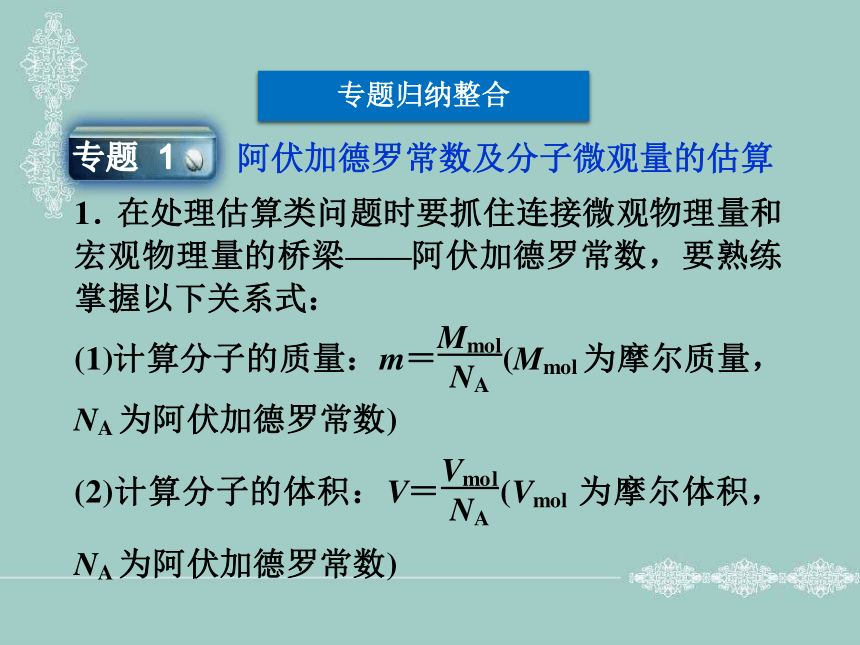 专题归纳整合

专题 1 阿伏加德罗常数及分子微观量的估算

1．在处理估算类问题时要抓住连接微观物理量和宏观物理量的桥梁——阿伏加德罗常数，要熟练掌握以下关系式：

(1)计算分子的质量：$m=\frac{M_{mol}}{N_A}$($M_{mol}$为摩尔质量，$N_A$为阿伏加德罗常数)

(2)计算分子的体积：$V=\frac{V_{mol}}{N_A}$($V_{mol}$ 为摩尔体积，$N_A$为阿伏加德罗常数)